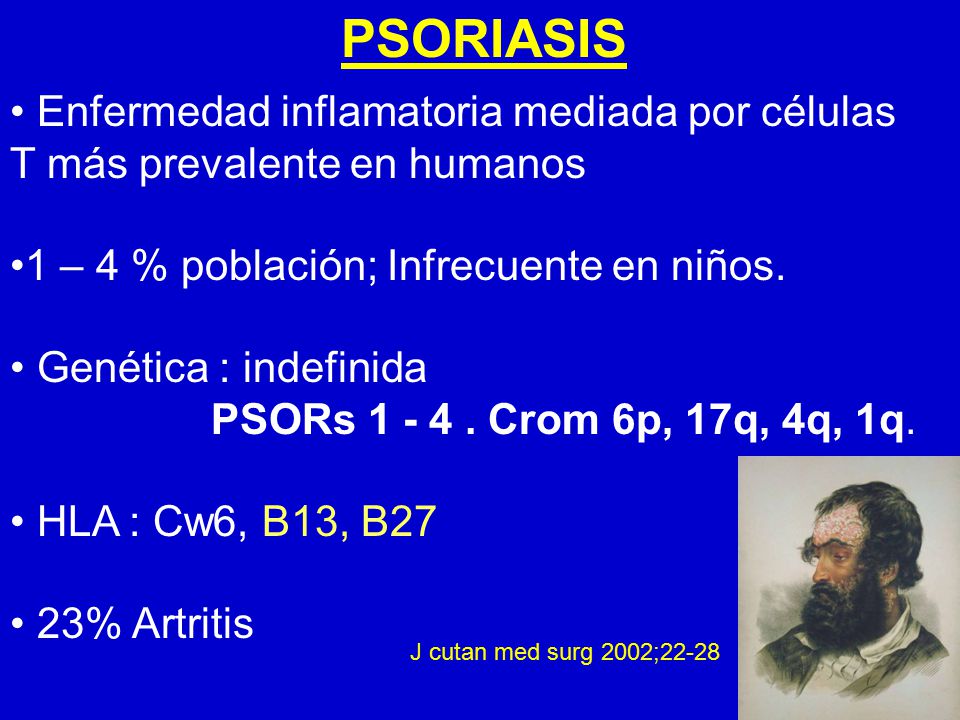 PSORIASIS

• Enfermedad inflamatoria mediada por células T más prevalente en humanos

•1 – 4 % población; Infrecuente en niños.

• Genética : indefinida
PSORs 1 - 4 . Crom 6p, 17q, 4q, 1q.

• HLA : Cw6, B13, B27

• 23% Artritis

J cutan med surg 2002;22-28